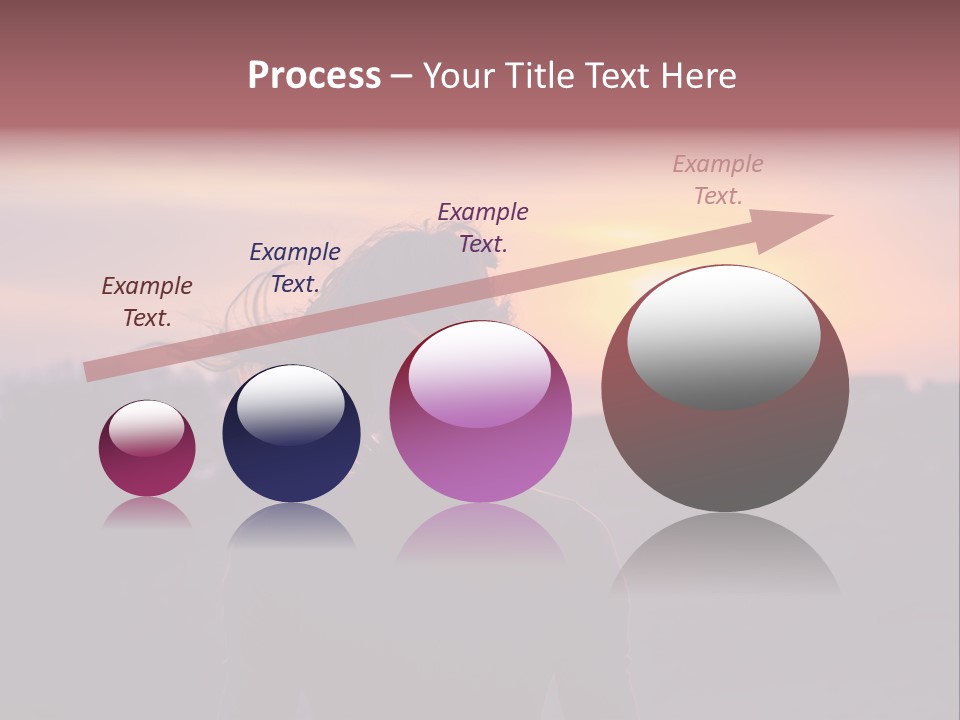 Process – Your Title Text Here

Example Text.

Example Text.

Example Text.

Example Text.